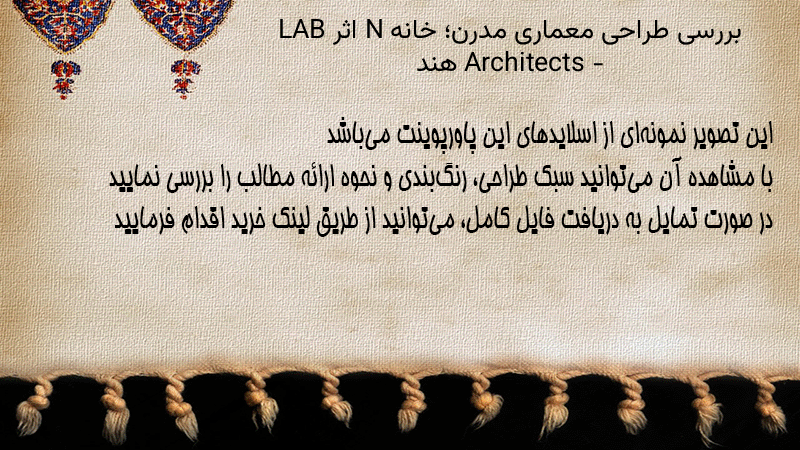 بررسی طراحی معماری مدرن؛ خانه N اثر LAB Architects - هند

این تصویر نمونه‌ای از اسلایدهای این پاورپوینت می‌باشد
با مشاهده آن می‌توانید سبک طراحی، رنگ‌بندی و نحوه ارائه مطالب را بررسی نمایید
در صورت تمایل به دریافت فایل کامل، می‌توانید از طریق لینک خرید اقدام فرمایید